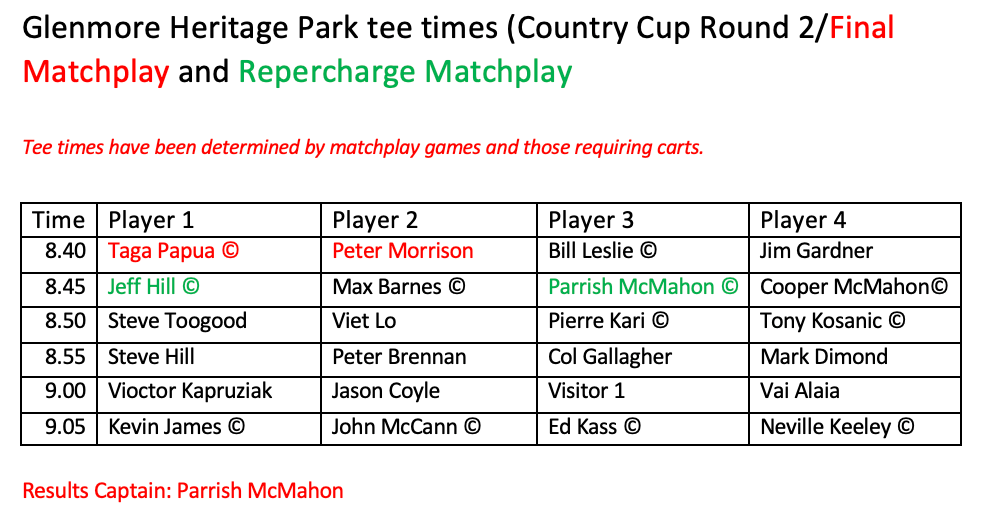 Glenmore Heritage Park tee times (Country Cup Round 2/Final Matchplay and Repercharge Matchplay

Tee times have been determined by matchplay games and those requiring carts.

| Time | Player 1 | Player 2 | Player 3 | Player 4 |
|---|---|---|---|---|
| 8.40 | Taga Papua © | Peter Morrison | Bill Leslie © | Jim Gardner |
| 8.45 | Jeff Hill © | Max Barnes © | Parrish McMahon © | Cooper McMahon© |
| 8.50 | Steve Toogood | Viet Lo | Pierre Kari © | Tony Kosanic © |
| 8.55 | Steve Hill | Peter Brennan | Col Gallagher | Mark Dimond |
| 9.00 | Vioctor Kapruziak | Jason Coyle | Visitor 1 | Vai Alaia |
| 9.05 | Kevin James © | John McCann © | Ed Kass © | Neville Keeley © |

Results Captain: Parrish McMahon